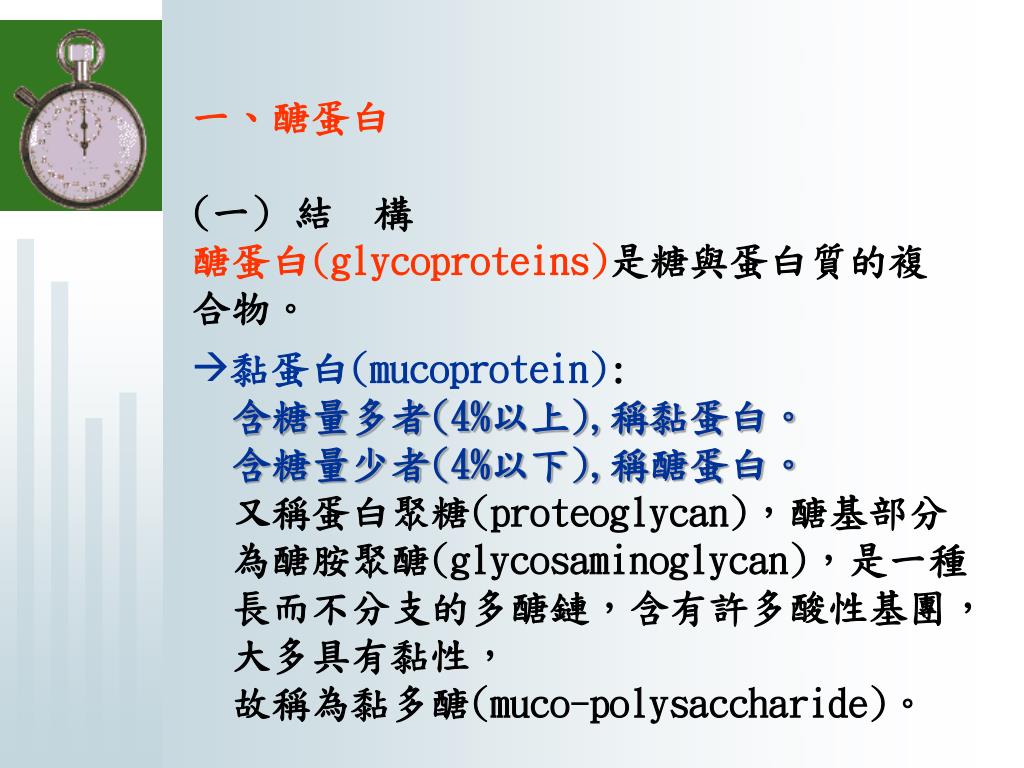 一、醣蛋白

(一) 結 構
醣蛋白(glycoproteins)是糖與蛋白質的複合物。

→黏蛋白(mucoprotein):
含糖量多者(4%以上),稱黏蛋白。
含糖量少者(4%以下),稱醣蛋白。
又稱蛋白聚糖(proteoglycan),醣基部分為醣胺聚醣(glycosaminoglycan),是一種長而不分支的多醣鏈,含有許多酸性基團,大多具有黏性,
故稱為黏多醣(muco-polysaccharide)。